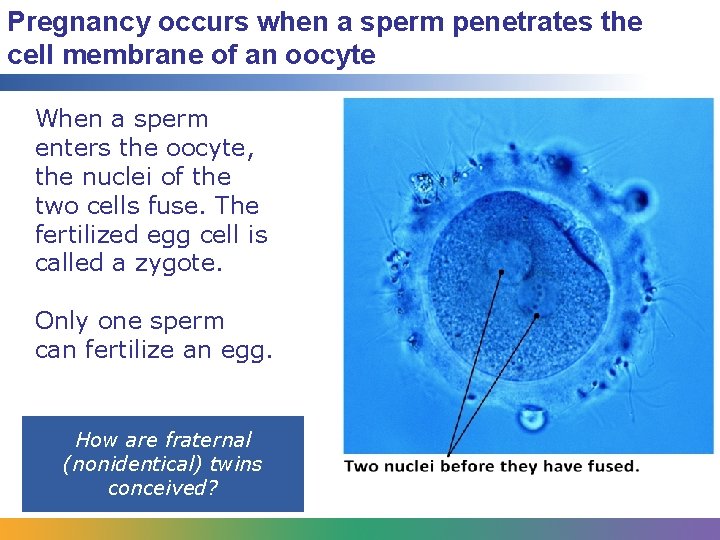 Pregnancy occurs when a sperm penetrates the cell membrane of an oocyte

When a sperm enters the oocyte, the nuclei of the two cells fuse. The fertilized egg cell is called a zygote.

Only one sperm can fertilize an egg.

How are fraternal (nonidentical) twins conceived?

Two nuclei before they have fused.